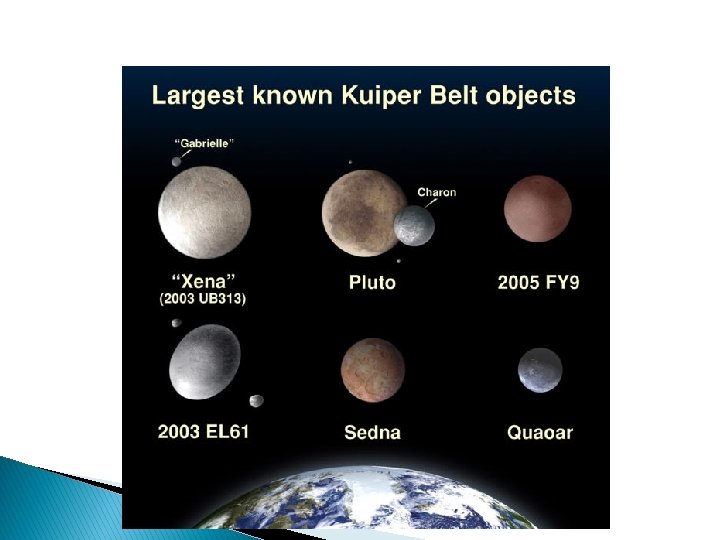 Largest known Kuiper Belt objects

"Gabrielle"

Charon

"Xena"
(2003 UB313)

Pluto

2005 FY9

2003 EL61

Sedna

Quaoar